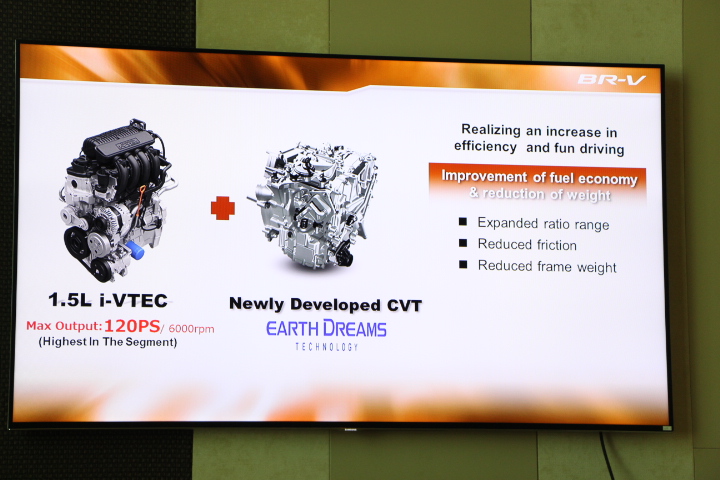 BR-V

1.5L i-VTEC

Max Output: 120PS/ 6000rpm
(Highest In The Segment)

Newly Developed CVT

EARTH DREAMS
TECHNOLOGY

Realizing an increase in efficiency and fun driving

Improvement of fuel economy & reduction of weight

■ Expanded ratio range
■ Reduced friction
■ Reduced frame weight